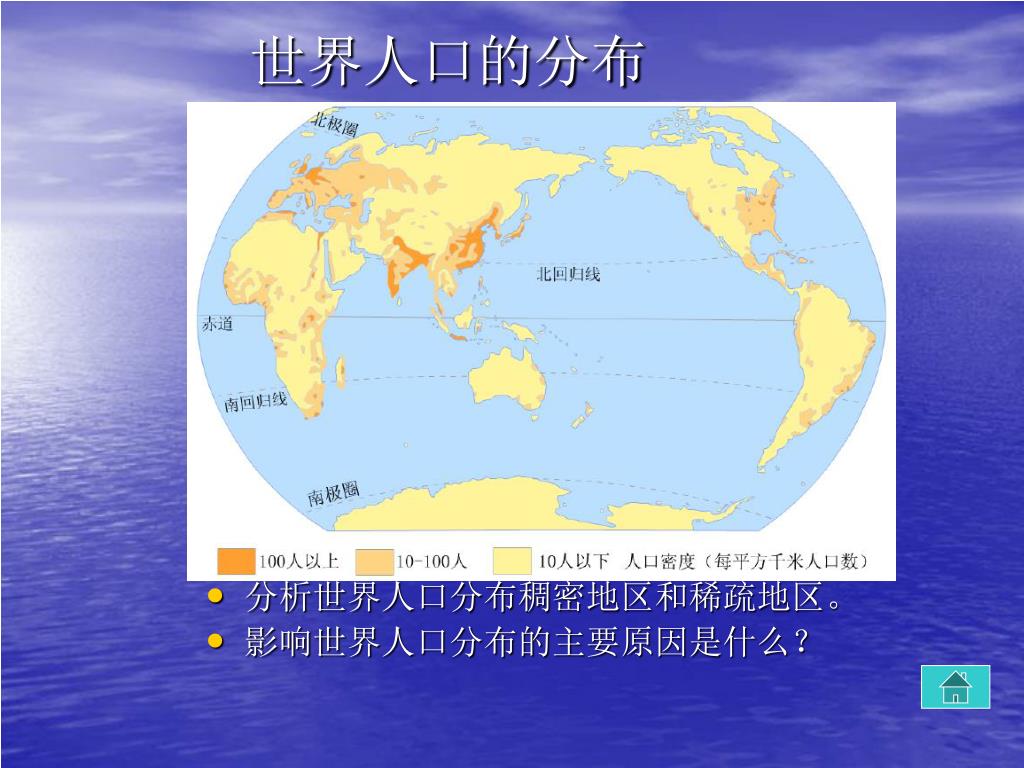 世界人口的分布

北极圈

北回归线

赤道

南回归线

南极圈

100人以上 10-100人 10人以下 人口密度（每平方千米人口数）

• 分析世界人口分布稠密地区和稀疏地区。
• 影响世界人口分布的主要原因是什么？